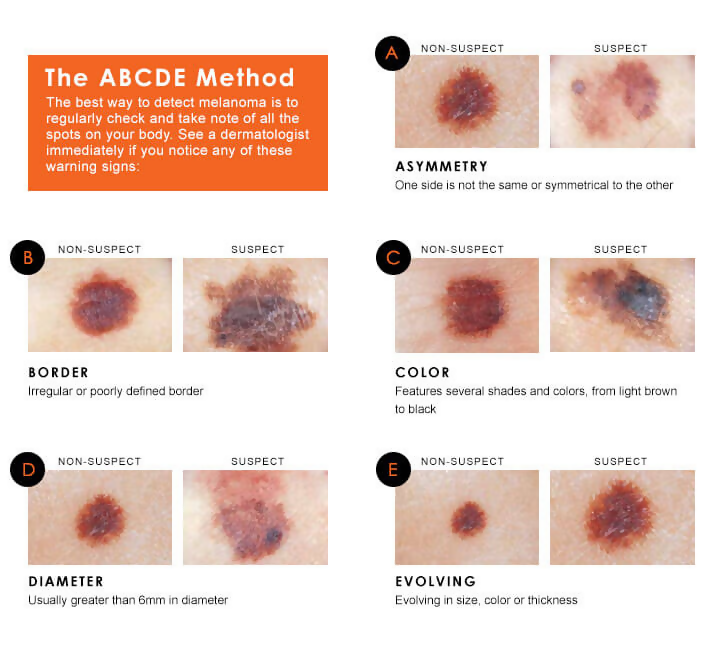 The ABCDE Method
The best way to detect melanoma is to regularly check and take note of all the spots on your body. See a dermatologist immediately if you notice any of these warning signs:

A
NON-SUSPECT
SUSPECT
ASYMMETRY
One side is not the same or symmetrical to the other

B
NON-SUSPECT
SUSPECT
BORDER
Irregular or poorly defined border

C
NON-SUSPECT
SUSPECT
COLOR
Features several shades and colors, from light brown to black

D
NON-SUSPECT
SUSPECT
DIAMETER
Usually greater than 6mm in diameter

E
NON-SUSPECT
SUSPECT
EVOLVING
Evolving in size, color or thickness